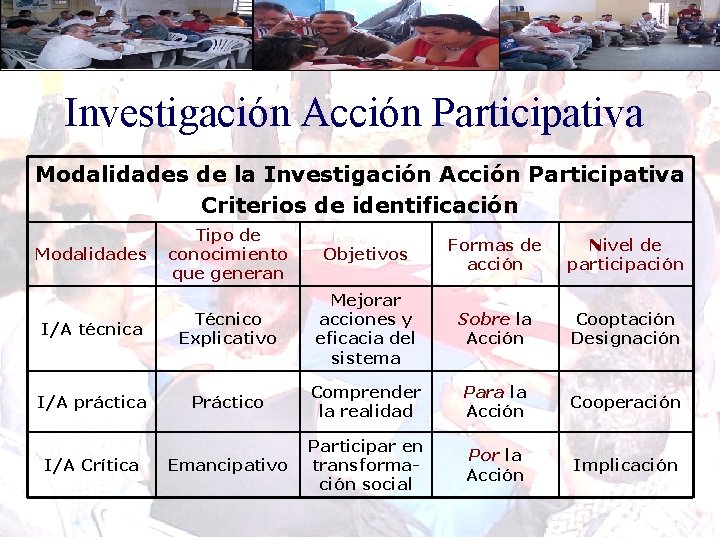 Investigación Acción Participativa

Modalidades de la Investigación Acción Participativa
Criterios de identificación

| Modalidades | Tipo de conocimiento que generan | Objetivos | Formas de acción | Nivel de participación |
|---|---|---|---|---|
| I/A técnica | Técnico Explicativo | Mejorar acciones y eficacia del sistema | Sobre la Acción | Cooptación Designación |
| I/A práctica | Práctico | Comprender la realidad | Para la Acción | Cooperación |
| I/A Crítica | Emancipativo | Participar en transformación social | Por la Acción | Implicación |